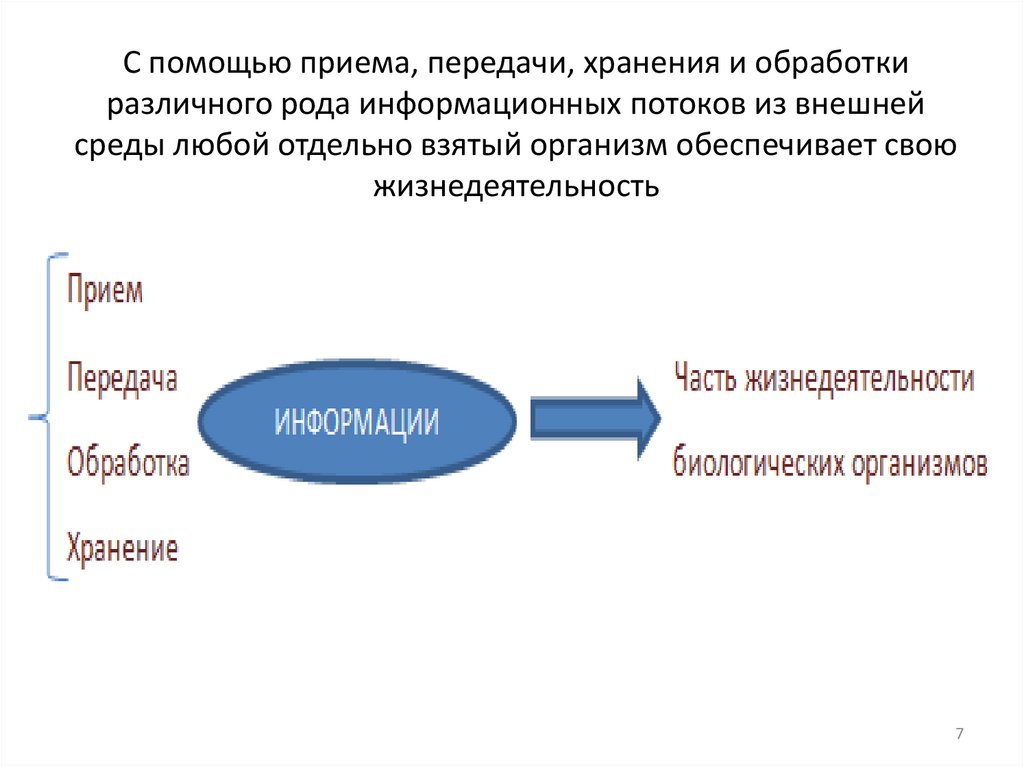 С помощью приема, передачи, хранения и обработки различного рода информационных потоков из внешней среды любой отдельно взятый организм обеспечивает свою жизнедеятельность

Прием

Передача

Обработка

Хранение

ИНФОРМАЦИИ

Часть жизнедеятельности

биологических организмов

7